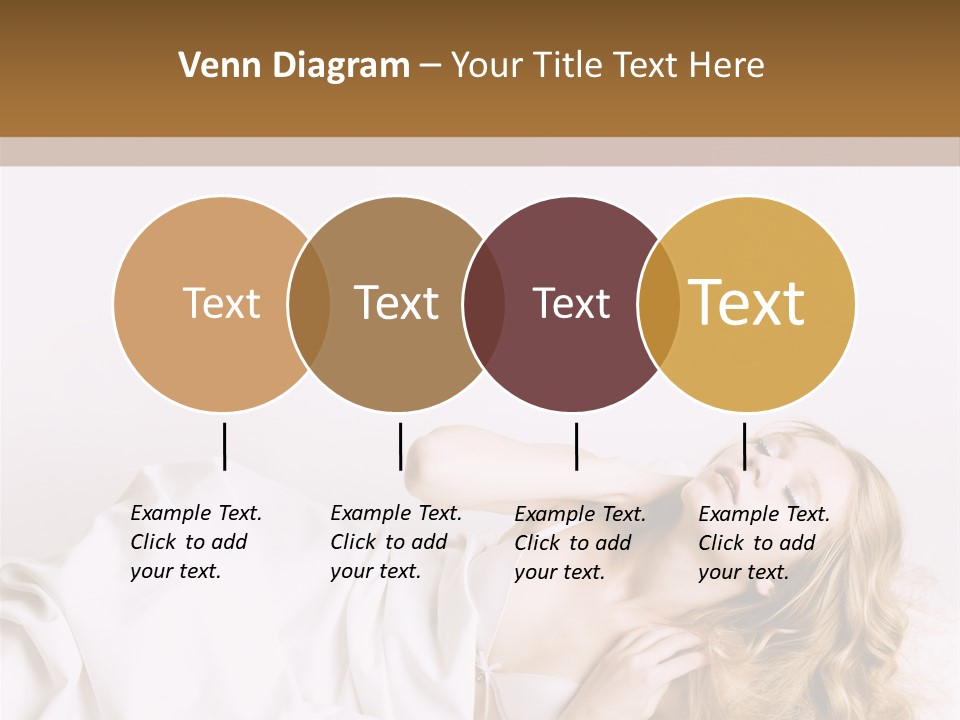 Venn Diagram – Your Title Text Here

Text

Text

Text

Text

Example Text. Click to add your text.

Example Text. Click to add your text.

Example Text. Click to add your text.

Example Text. Click to add your text.